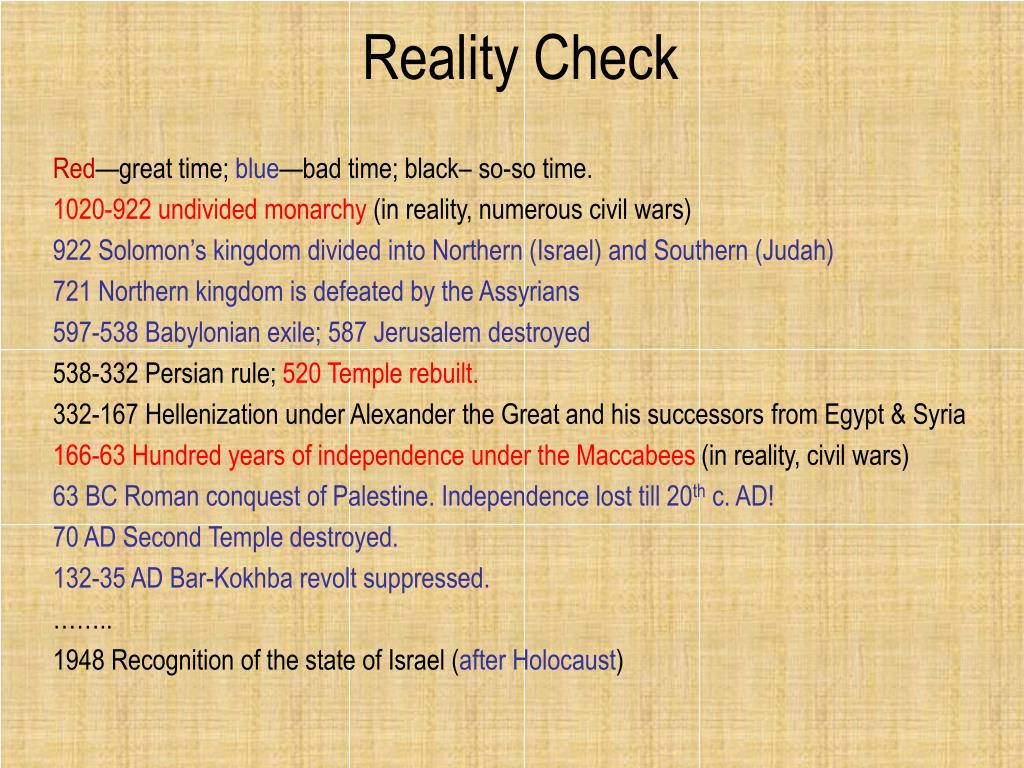 Reality Check

Red—great time; blue—bad time; black– so-so time.

1020-922 undivided monarchy (in reality, numerous civil wars)

922 Solomon's kingdom divided into Northern (Israel) and Southern (Judah)

721 Northern kingdom is defeated by the Assyrians

597-538 Babylonian exile; 587 Jerusalem destroyed

538-332 Persian rule; 520 Temple rebuilt.

332-167 Hellenization under Alexander the Great and his successors from Egypt & Syria

166-63 Hundred years of independence under the Maccabees (in reality, civil wars)

63 BC Roman conquest of Palestine. Independence lost till 20$^{th}$ c. AD!

70 AD Second Temple destroyed.

132-35 AD Bar-Kokhba revolt suppressed.

……..

1948 Recognition of the state of Israel (after Holocaust)